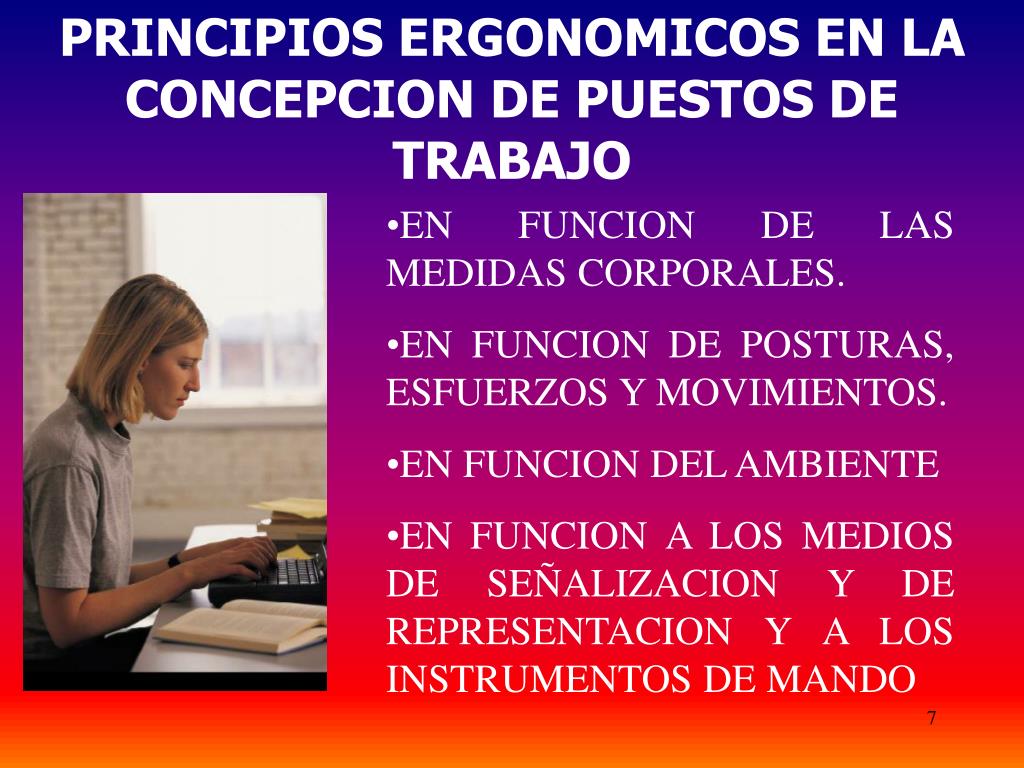 PRINCIPIOS ERGONOMICOS EN LA CONCEPCION DE PUESTOS DE TRABAJO

•EN FUNCION DE LAS MEDIDAS CORPORALES.

•EN FUNCION DE POSTURAS, ESFUERZOS Y MOVIMIENTOS.

•EN FUNCION DEL AMBIENTE

•EN FUNCION A LOS MEDIOS DE SEÑALIZACION Y DE REPRESENTACION Y A LOS INSTRUMENTOS DE MANDO

7